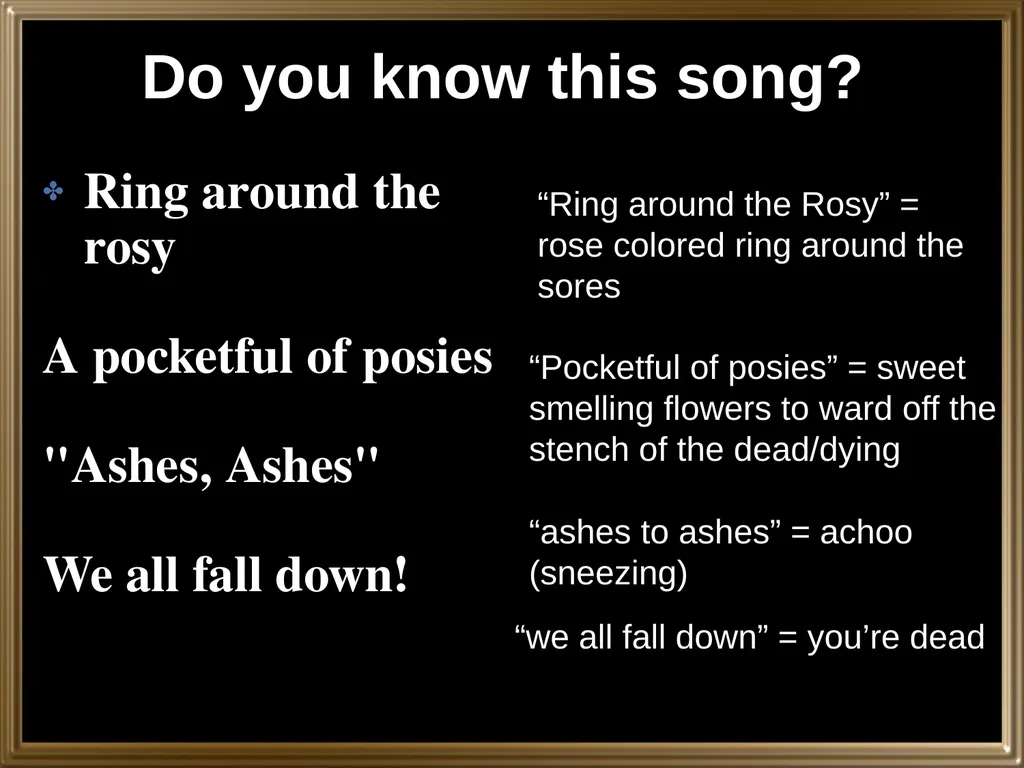 Do you know this song?

Ring around the rosy

A pocketful of posies

"Ashes, Ashes"

We all fall down!

“Ring around the Rosy” = rose colored ring around the sores

“Pocketful of posies” = sweet smelling flowers to ward off the stench of the dead/dying

“ashes to ashes” = achoo (sneezing)

“we all fall down” = you’re dead